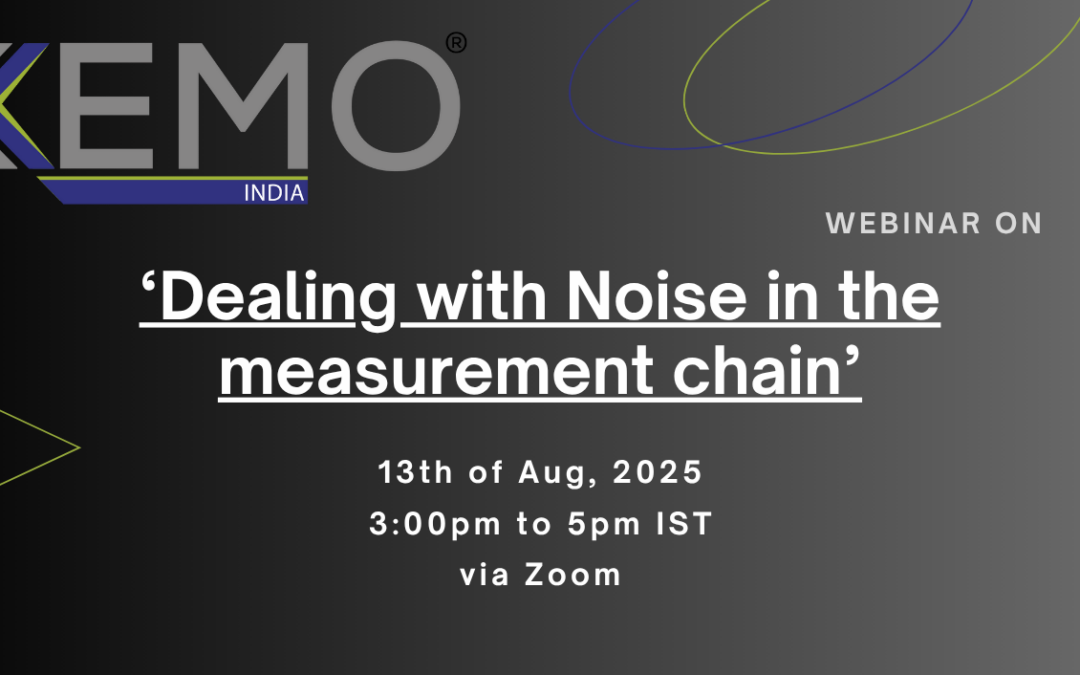 KEMO®
INDIA

WEBINAR ON

‘Dealing with Noise in the measurement chain’

13th of Aug, 2025
3:00pm to 5pm IST
via Zoom